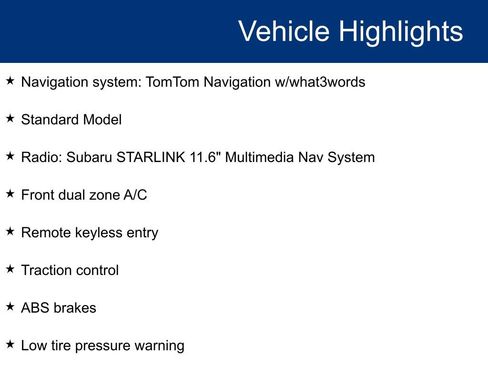 Vehicle Highlights

★ Navigation system: TomTom Navigation w/what3words

★ Standard Model

★ Radio: Subaru STARLINK 11.6" Multimedia Nav System

★ Front dual zone A/C

★ Remote keyless entry

★ Traction control

★ ABS brakes

★ Low tire pressure warning